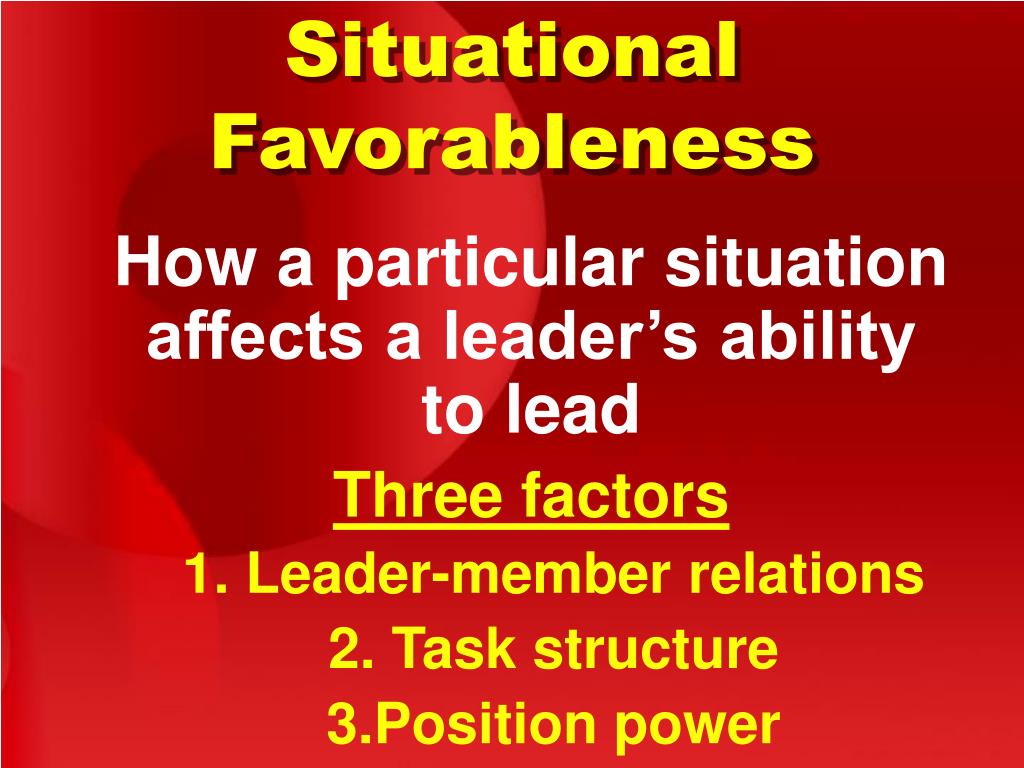 Situational Favorableness

How a particular situation affects a leader’s ability to lead

Three factors

1. Leader-member relations

2. Task structure

3.Position power